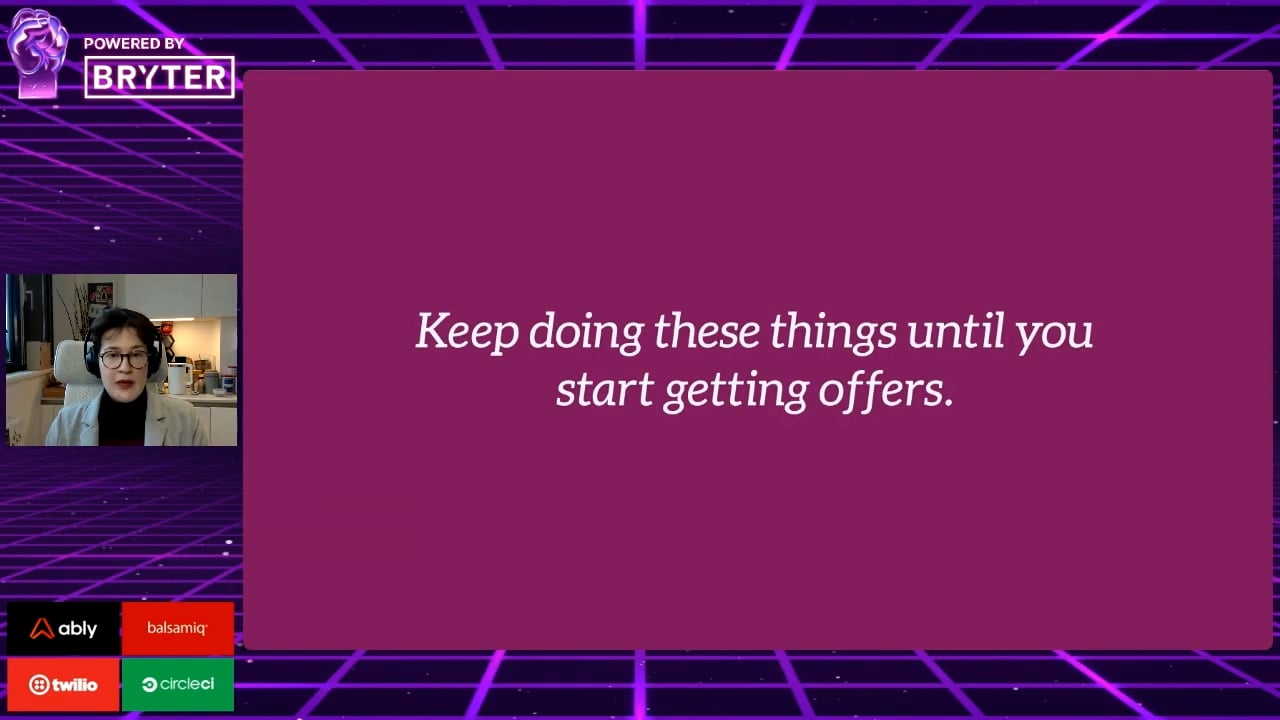 POWERED BY
BRYTER

Keep doing these things until you start getting offers.

ably
balsamiq
twilio
circleci